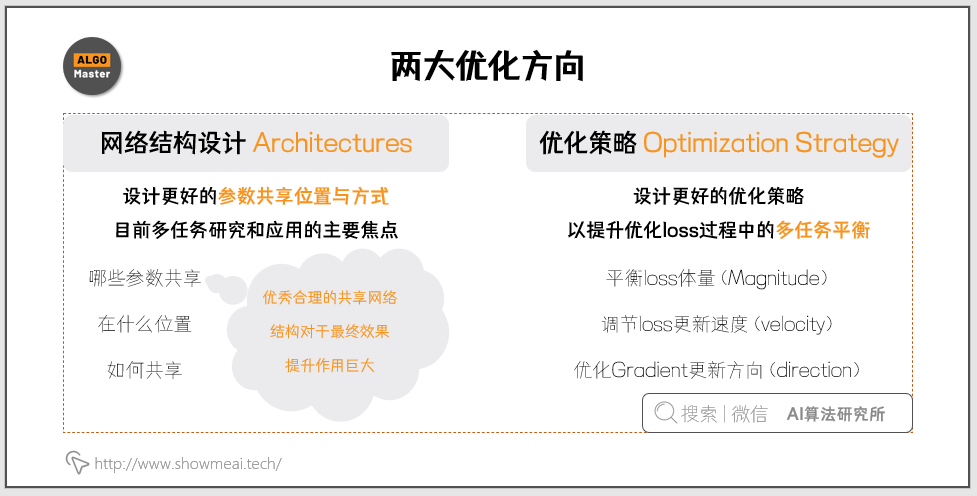 ALGO Master

两大优化方向

网络结构设计 Architectures

设计更好的参数共享位置与方式
目前多任务研究和应用的主要焦点

哪些参数共享

在什么位置

如何共享

优秀合理的共享网络
结构对于最终效果
提升作用巨大

优化策略 Optimization Strategy

设计更好的优化策略
以提升优化loss过程中的多任务平衡

平衡loss体量（Magnitude）

调节loss更新速度（velocity）

优化Gradient更新方向（direction）

搜索 | 微信 AI算法研究所

http://www.showmeai.tech/